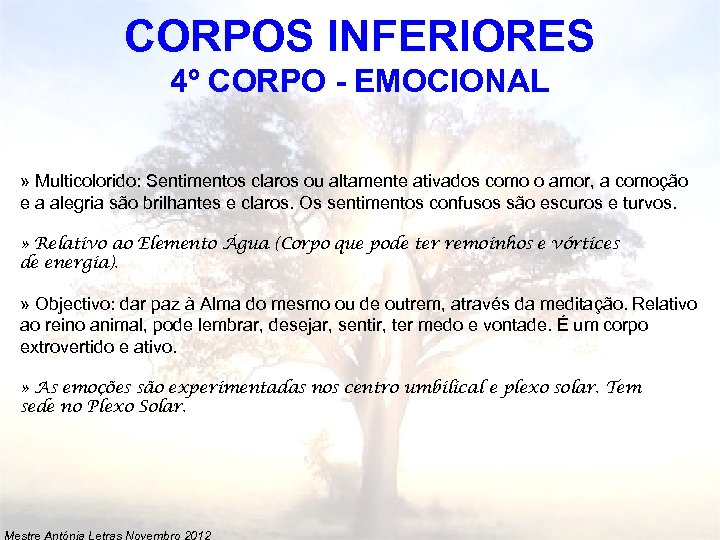 CORPOS INFERIORES
4º CORPO - EMOCIONAL

» Multicolorido: Sentimentos claros ou altamente ativados como o amor, a comoção e a alegria são brilhantes e claros. Os sentimentos confusos são escuros e turvos.

» Relativo ao Elemento Água (Corpo que pode ter remoinhos e vórtices de energia).

» Objectivo: dar paz à Alma do mesmo ou de outrem, através da meditação. Relativo ao reino animal, pode lembrar, desejar, sentir, ter medo e vontade. É um corpo extrovertido e ativo.

» As emoções são experimentadas nos centro umbilical e plexo solar. Tem sede no Plexo Solar.

Mestre Antónia Letras Novembro 2012